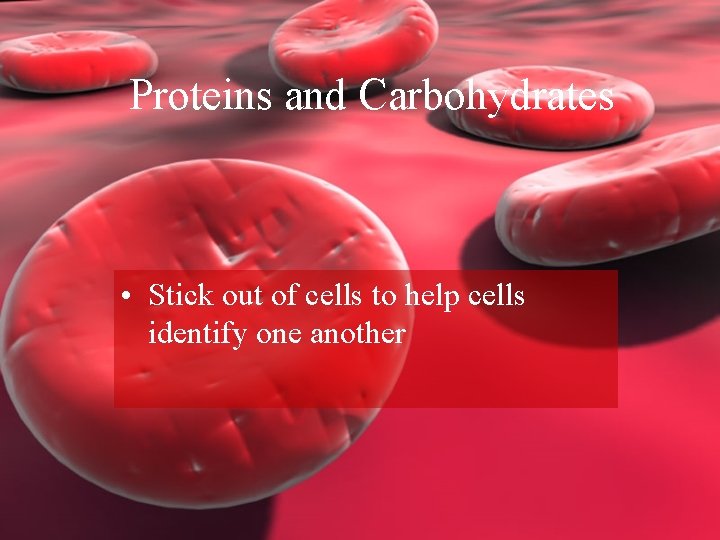 Proteins and Carbohydrates

• Stick out of cells to help cells identify one another